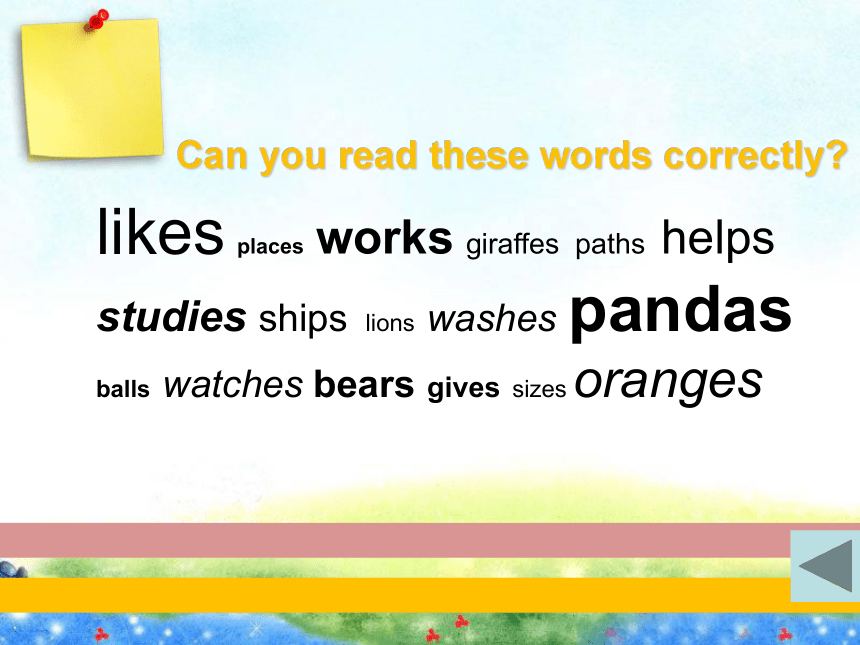 Can you read these words correctly?

likes places works giraffes paths helps

studies ships lions washes pandas

balls watches bears gives sizes oranges